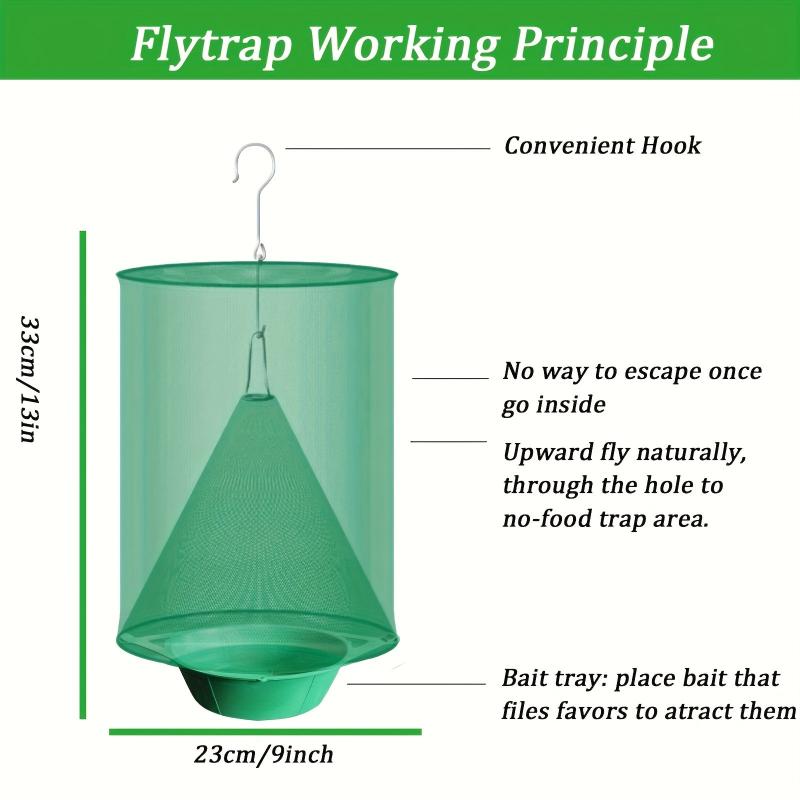 Flytrap Working Principle

Convenient Hook

33cm/13in

No way to escape once go inside

Upward fly naturally, through the hole to no-food trap area.

Bait tray: place bait that files favors to atract them

23cm/9inch